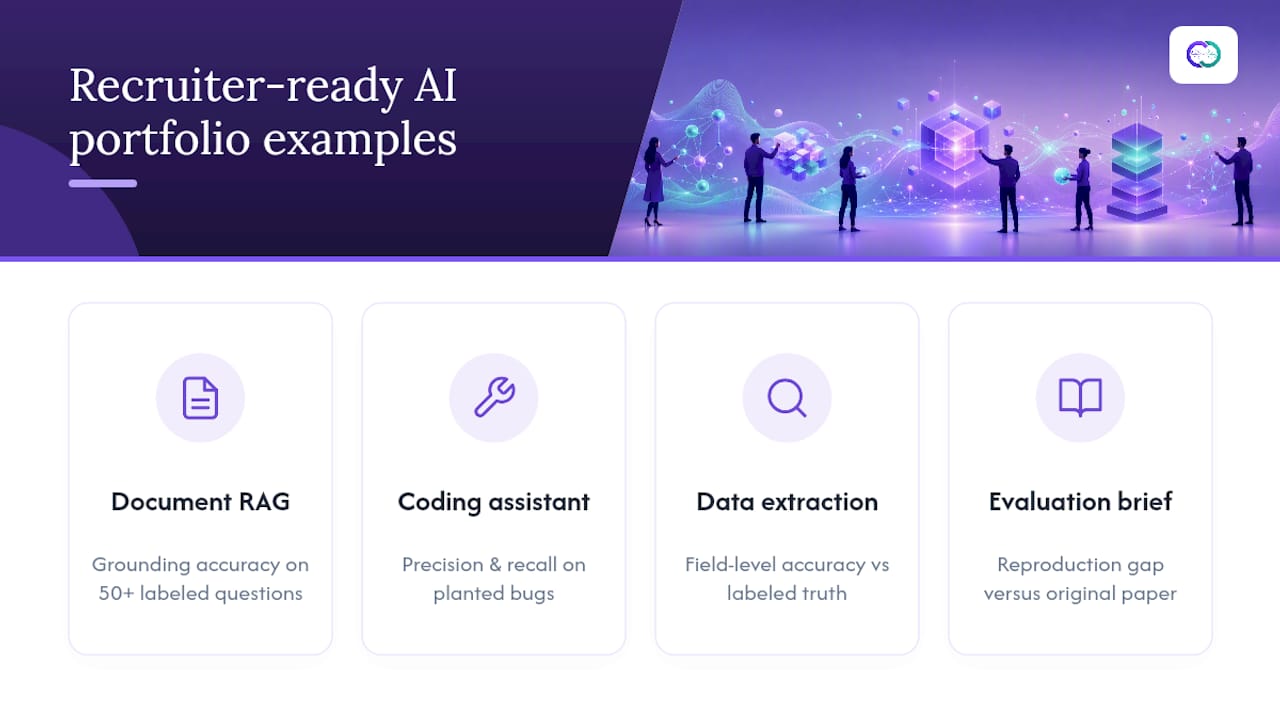 Recruiter-ready AI portfolio examples

Document RAG

Grounding accuracy on 50+ labeled questions

Coding assistant

Precision & recall on planted bugs

Data extraction

Field-level accuracy vs labeled truth

Evaluation brief

Reproduction gap versus original paper